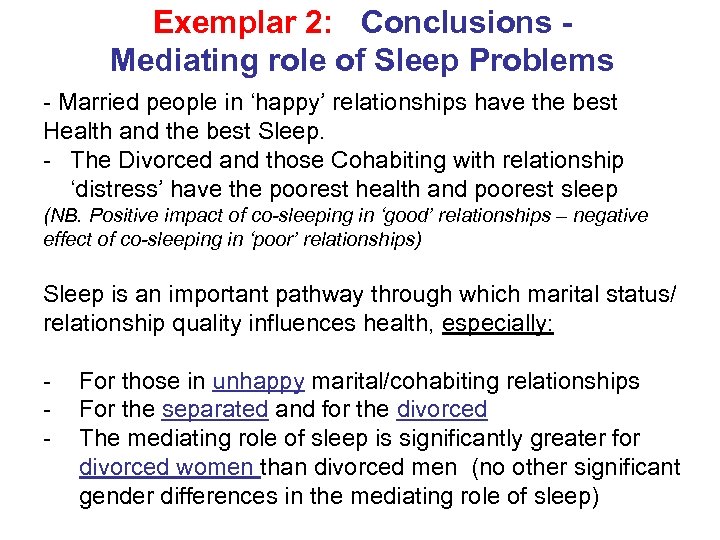 Exemplar 2: Conclusions - Mediating role of Sleep Problems

- Married people in ‘happy’ relationships have the best Health and the best Sleep.
- The Divorced and those Cohabiting with relationship ‘distress’ have the poorest health and poorest sleep
(NB. Positive impact of co-sleeping in ‘good’ relationships – negative effect of co-sleeping in ‘poor’ relationships)

Sleep is an important pathway through which marital status/ relationship quality influences health, especially:

- For those in unhappy marital/cohabiting relationships
- For the separated and for the divorced
- The mediating role of sleep is significantly greater for divorced women than divorced men (no other significant gender differences in the mediating role of sleep)